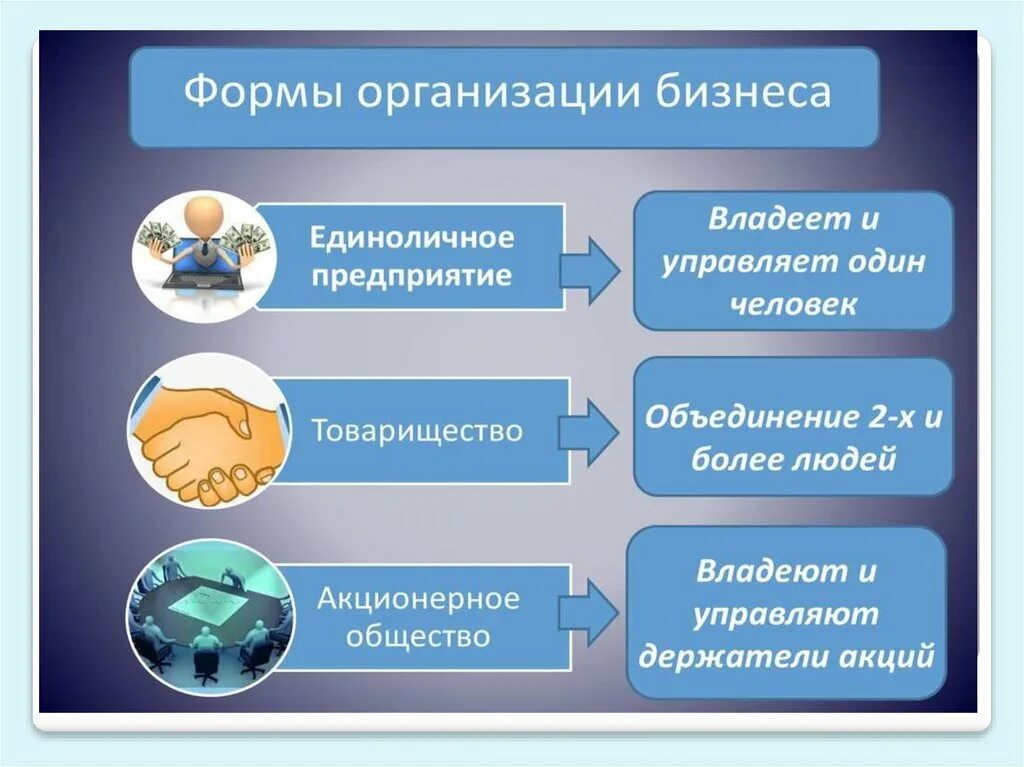 Формы организации бизнеса

Единоличное предприятие

Владеет и управляет один человек

Товарищество

Объединение 2-х и более людей

Акционерное общество

Владеют и управляют держатели акций